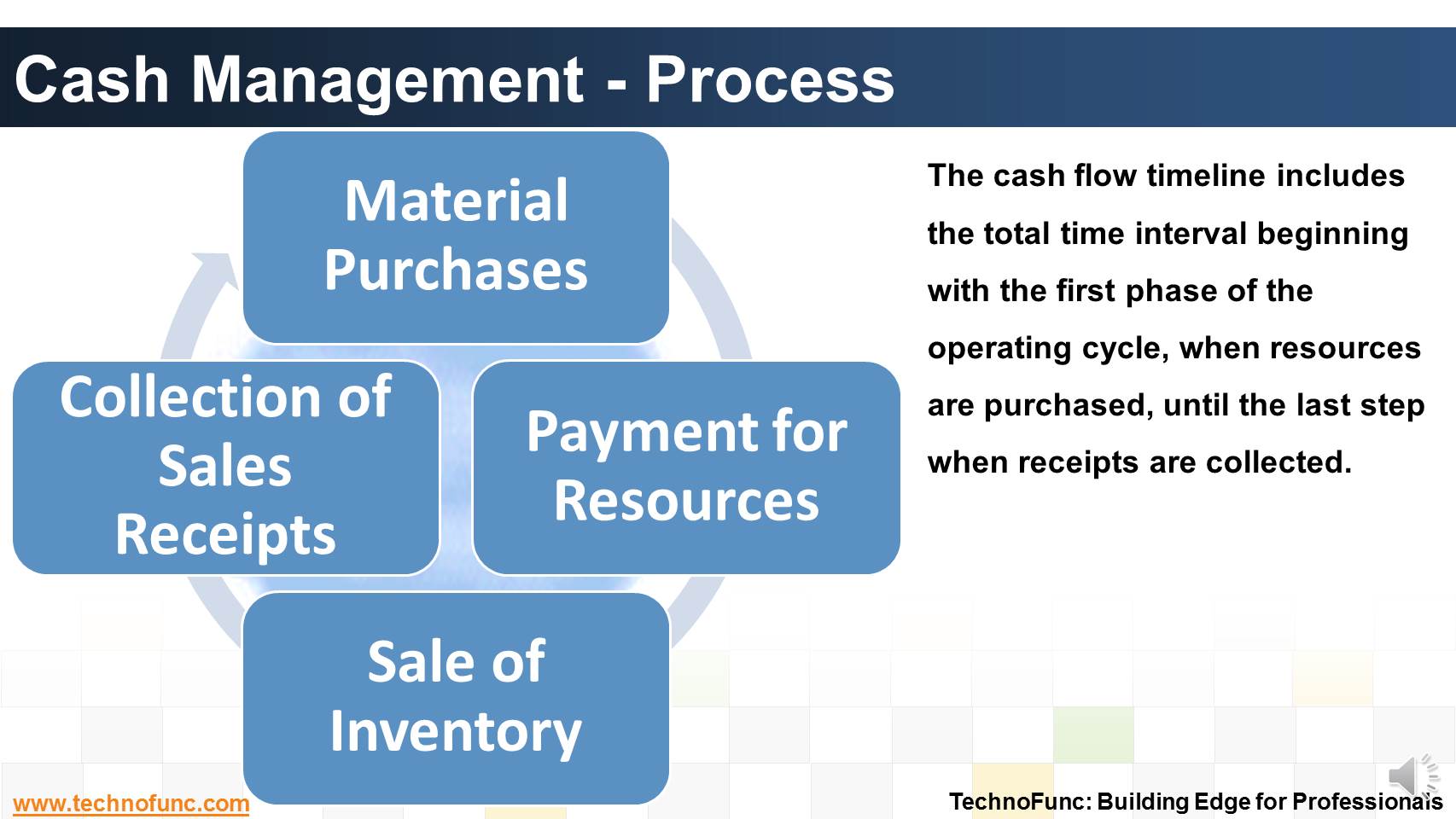 Cash Management - Process

Material Purchases

Payment for Resources

Sale of Inventory

Collection of Sales Receipts

The cash flow timeline includes the total time interval beginning with the first phase of the operating cycle, when resources are purchased, until the last step when receipts are collected.

www.technofunc.com

TechnoFunc: Building Edge for Professionals